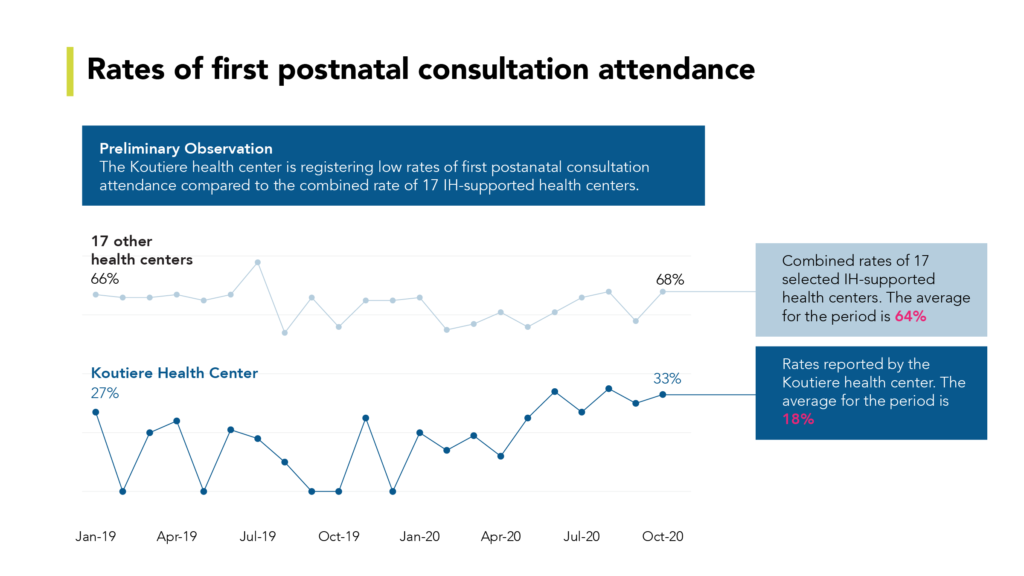 Rates of first postnatal consultation attendance

Preliminary Observation
The Koutiere health center is registering low rates of first postanatal consultation attendance compared to the combined rate of 17 IH-supported health centers.

17 other health centers
66%
68%

Combined rates of 17 selected IH-supported health centers. The average for the period is 64%

Koutiere Health Center
27%
33%

Rates reported by the Koutiere health center. The average for the period is 18%

Jan-19 Apr-19 Jul-19 Oct-19 Jan-20 Apr-20 Jul-20 Oct-20